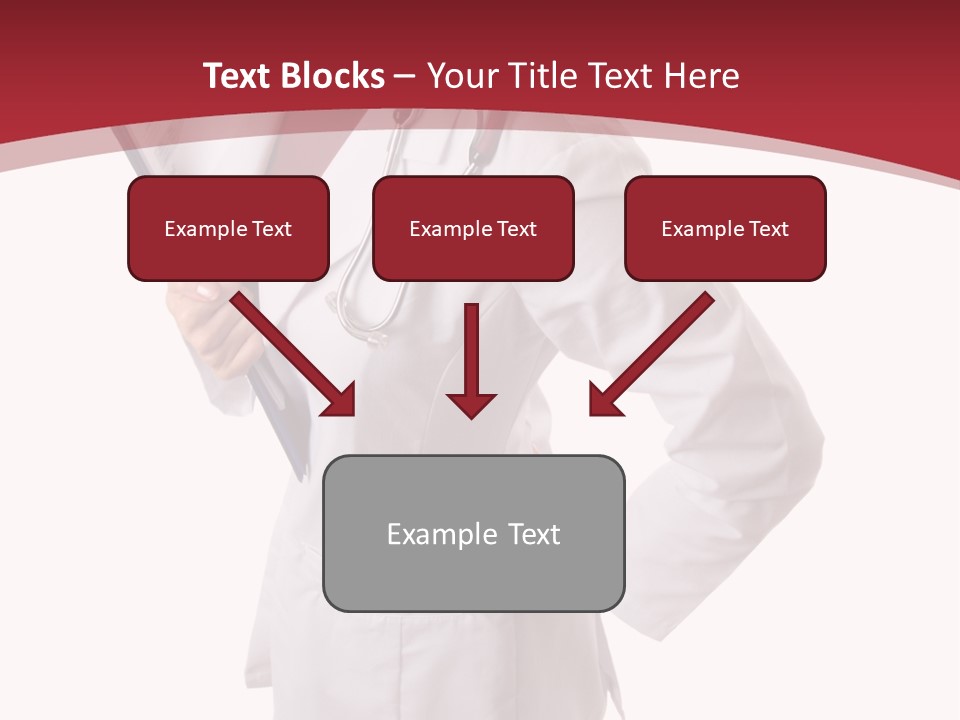 Text Blocks – Your Title Text Here

Example Text

Example Text

Example Text

Example Text